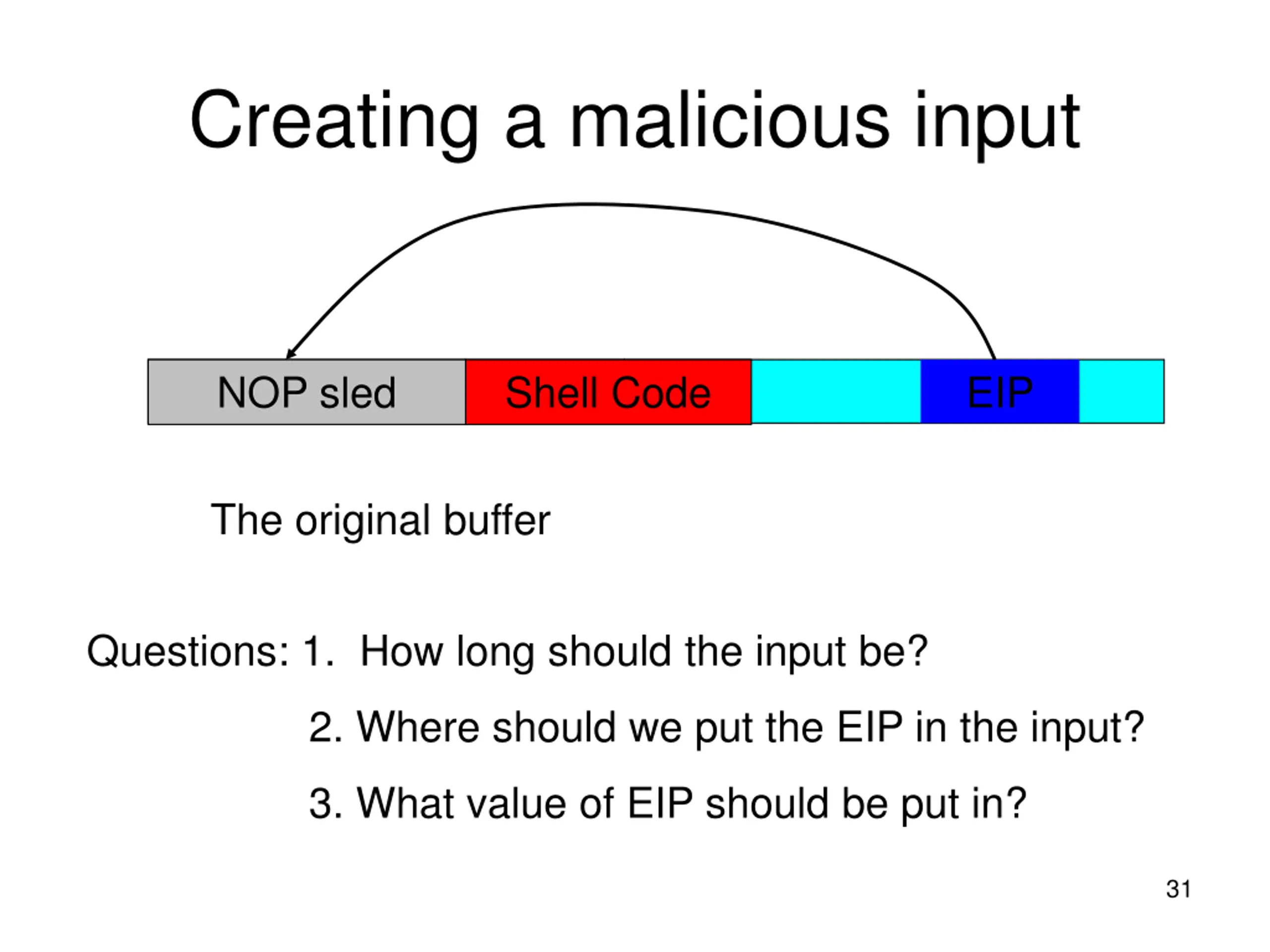 Creating a malicious input

NOP sled

Shell Code

EIP

The original buffer

Questions: 1. How long should the input be?

2. Where should we put the EIP in the input?

3. What value of EIP should be put in?

31